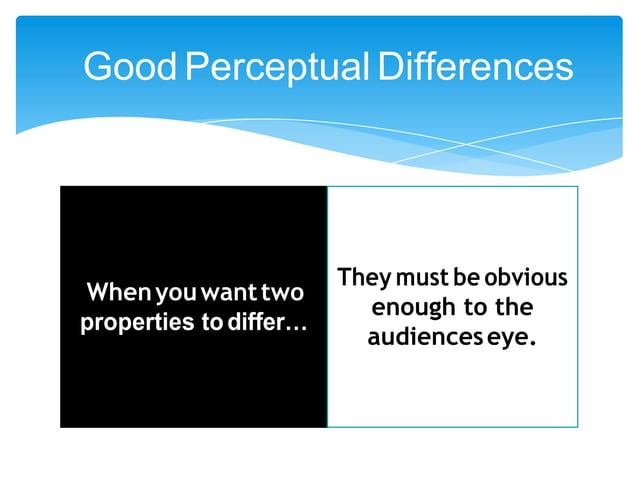 Good Perceptual Differences

When you want two properties to differ…

They must be obvious enough to the audiences eye.